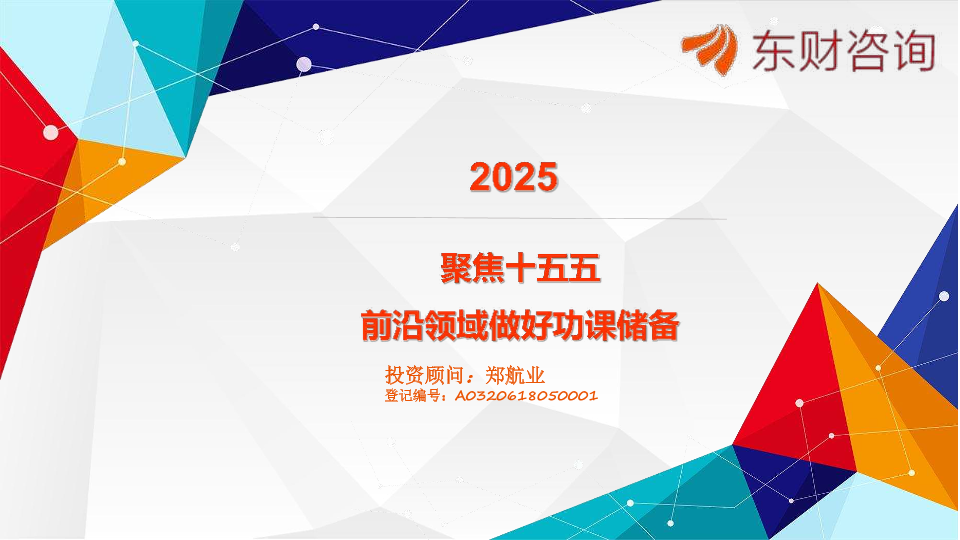 东财咨询

2025

聚焦十五五

前沿领域做好功课储备

投资顾问：郑航业

登记编号：A0320618050001